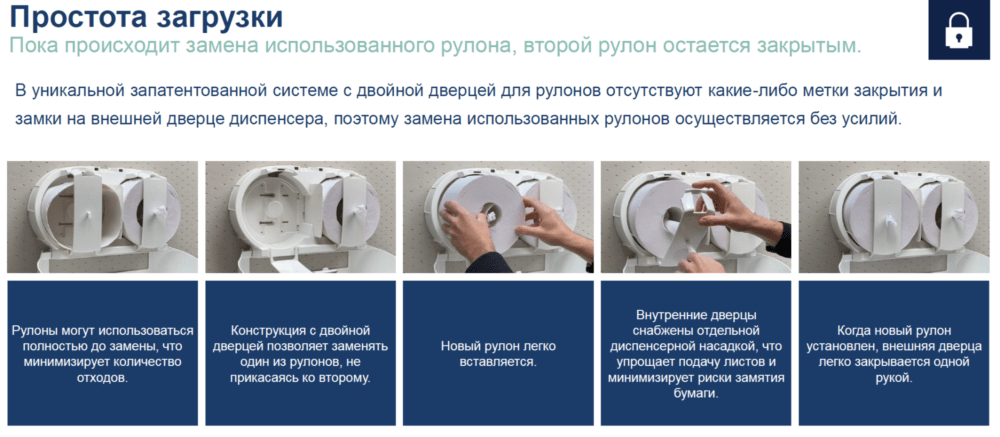 Простота загрузки
Пока происходит замена использованного рулона, второй рулон остается закрытым.

В уникальной запатентованной системе с двойной дверцей для рулонов отсутствуют какие-либо метки закрытия и замки на внешней дверце диспенсера, поэтому замена использованных рулонов осуществляется без усилий.

Рулоны могут использоваться полностью до замены, что минимизирует количество отходов.

Конструкция с двойной дверцей позволяет заменять один из рулонов, не прикасаясь ко второму.

Новый рулон легко вставляется.

Внутренние дверцы снабжены отдельной диспенсерной насадкой, что упрощает подачу листов и минимизирует риски замятия бумаги.

Когда новый рулон установлен, внешняя дверца легко закрывается одной рукой.